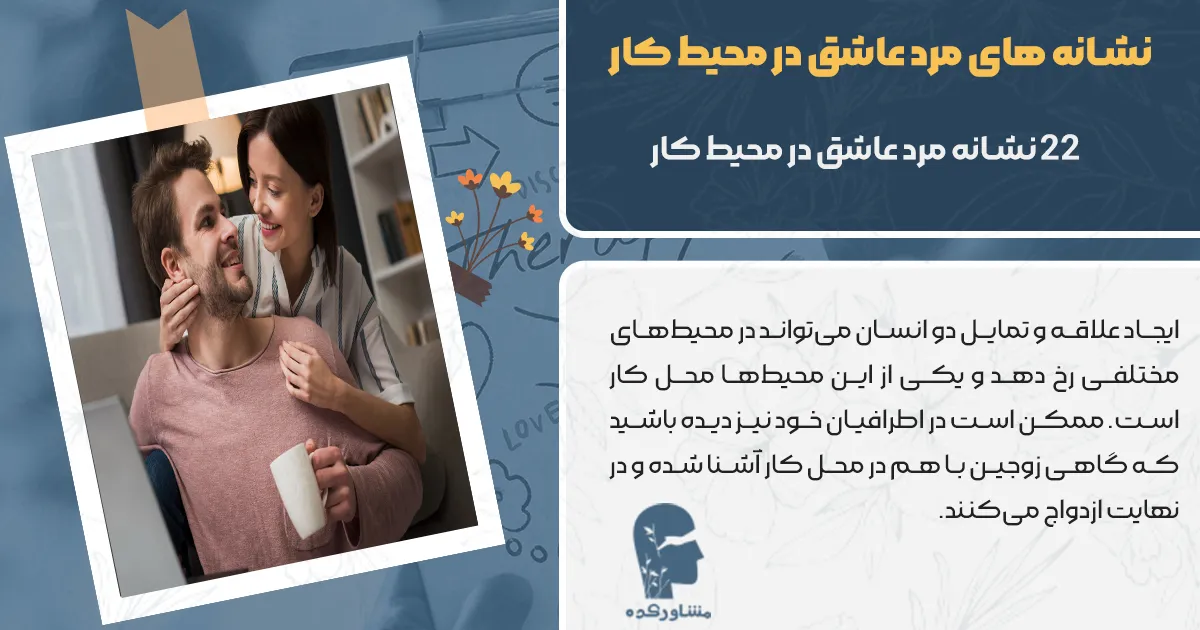 نشانه های مرد عاشق در محیط کار

22 نشانه مرد عاشق در محیط کار

ایجاد علاقه و تمایل دو انسان می‌تواند در محیط‌های مختلفی رخ دهد و یکی از این محیط‌ها محل کار است. ممکن است در اطرافیان خود نیز دیده باشید که گاهی زوجین با هم در محل کار آشنا شده و در نهایت ازدواج می‌کنند.

مشاورکده